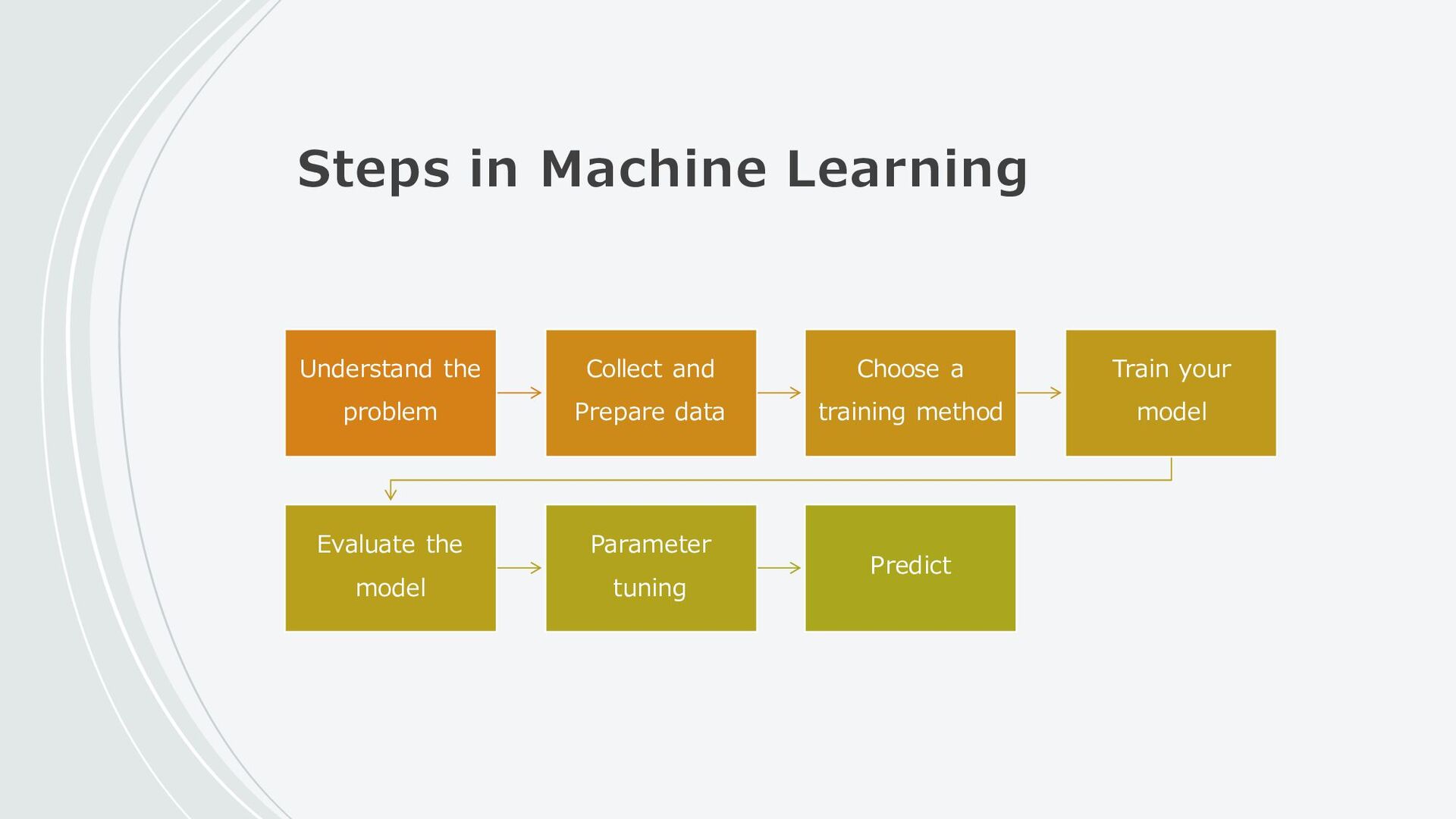 Steps in Machine Learning

Understand the problem

Collect and Prepare data

Choose a training method

Train your model

Evaluate the model

Parameter tuning

Predict